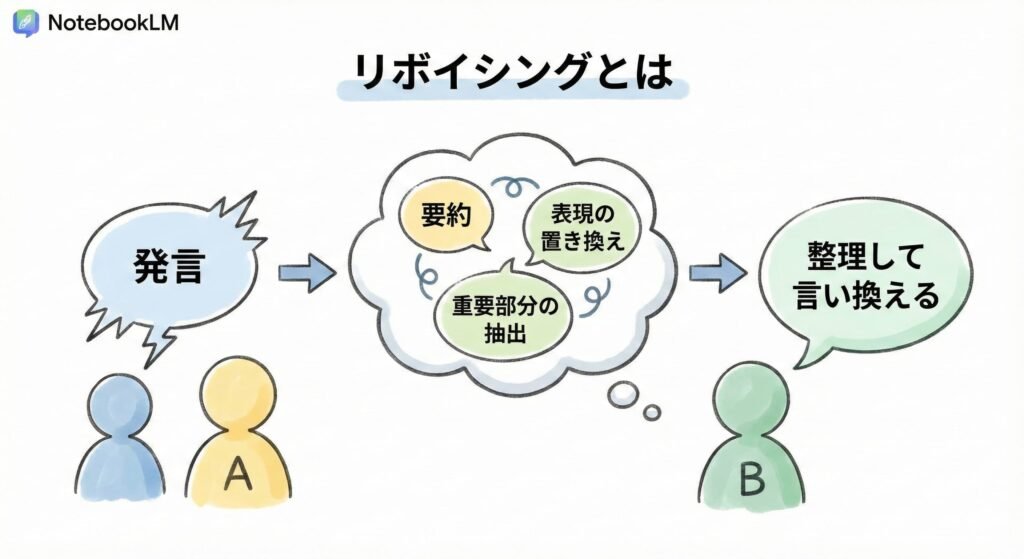 NotebookLM

リボイシングとは

発言

要約

表現の置き換え

重要部分の抽出

整理して言い換える

A

B